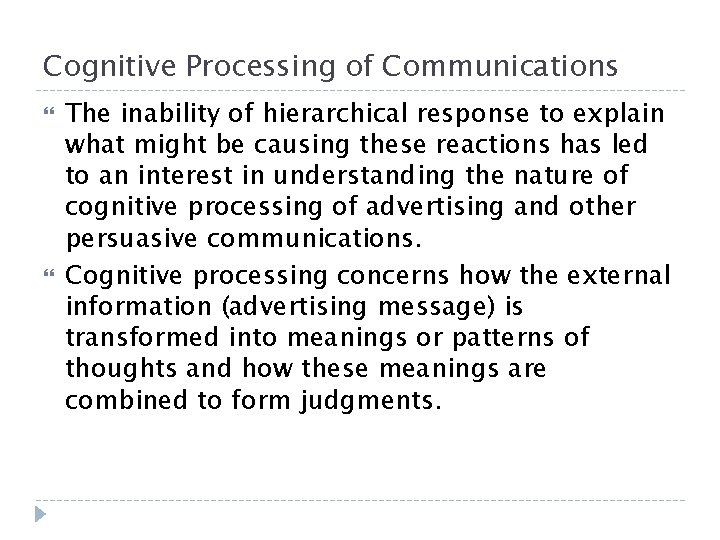 Cognitive Processing of Communications

The inability of hierarchical response to explain what might be causing these reactions has led to an interest in understanding the nature of cognitive processing of advertising and other persuasive communications.

Cognitive processing concerns how the external information (advertising message) is transformed into meanings or patterns of thoughts and how these meanings are combined to form judgments.